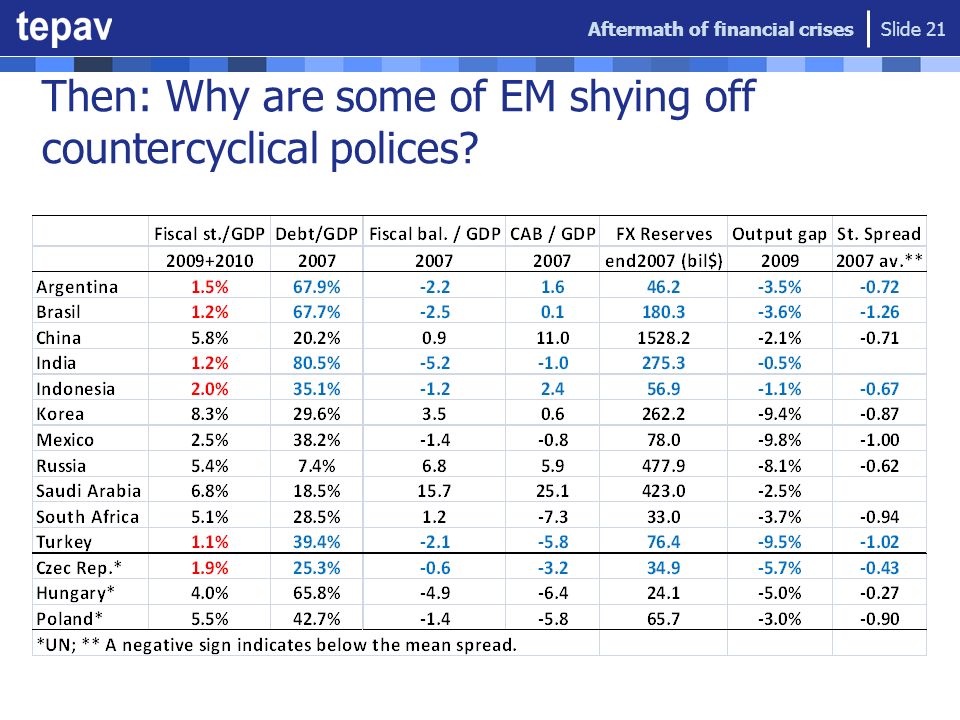 tepav

Aftermath of financial crises | Slide 21

Then: Why are some of EM shying off countercyclical polices?

| | Fiscal st./GDP | Debt/GDP | Fiscal bal. / GDP | CAB / GDP | FX Reserves | Output gap | St. Spread |
|---|---|---|---|---|---|---|---|
| | 2009+2010 | 2007 | 2007 | 2007 | end2007 (bil$) | 2009 | 2007 av.** |
| Argentina | 1.5% | 67.9% | -2.2 | 1.6 | 46.2 | -3.5% | -0.72 |
| Brasil | 1.2% | 67.7% | -2.5 | 0.1 | 180.3 | -3.6% | -1.26 |
| China | 5.8% | 20.2% | 0.9 | 11.0 | 1528.2 | -2.1% | -0.71 |
| India | 1.2% | 80.5% | -5.2 | -1.0 | 275.3 | -0.5% | |
| Indonesia | 2.0% | 35.1% | -1.2 | 2.4 | 56.9 | -1.1% | -0.67 |
| Korea | 8.3% | 29.6% | 3.5 | 0.6 | 262.2 | -9.4% | -0.87 |
| Mexico | 2.5% | 38.2% | -1.4 | -0.8 | 78.0 | -9.8% | -1.00 |
| Russia | 5.4% | 7.4% | 6.8 | 5.9 | 477.9 | -8.1% | -0.62 |
| Saudi Arabia | 6.8% | 18.5% | 15.7 | 25.1 | 423.0 | -2.5% | |
| South Africa | 5.1% | 28.5% | 1.2 | -7.3 | 33.0 | -3.7% | -0.94 |
| Turkey | 1.1% | 39.4% | -2.1 | -5.8 | 76.4 | -9.5% | -1.02 |
| Czec Rep.* | 1.9% | 25.3% | -0.6 | -3.2 | 34.9 | -5.7% | -0.43 |
| Hungary* | 4.0% | 65.8% | -4.9 | -6.4 | 24.1 | -5.0% | -0.27 |
| Poland* | 5.5% | 42.7% | -1.4 | -5.8 | 65.7 | -3.0% | -0.90 |

*UN; ** A negative sign indicates below the mean spread.